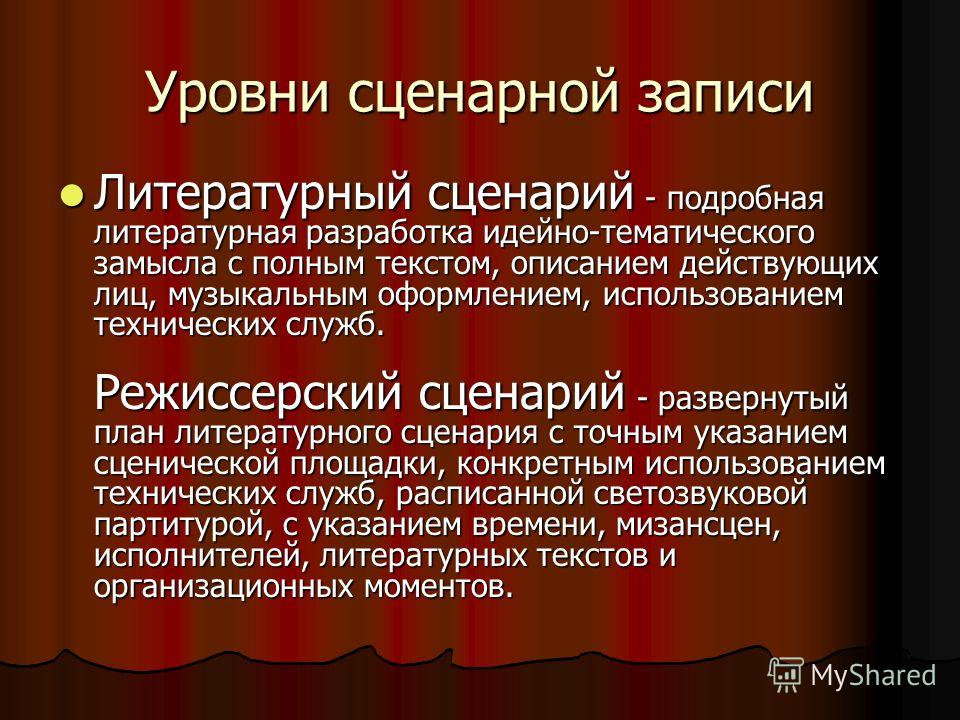 Уровни сценарной записи

Литературный сценарий - подробная литературная разработка идейно-тематического замысла с полным текстом, описанием действующих лиц, музыкальным оформлением, использованием технических служб.

Режиссерский сценарий - развернутый план литературного сценария с точным указанием сценической площадки, конкретным использованием технических служб, расписанной светозвуковой партитурой, с указанием времени, мизансцен, исполнителей, литературных текстов и организационных моментов.

MyShared